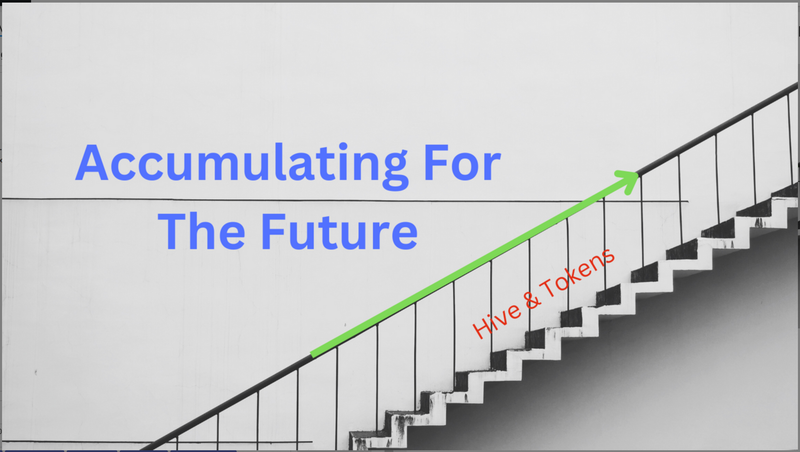 Accumulating For The Future

Hive & Tokens